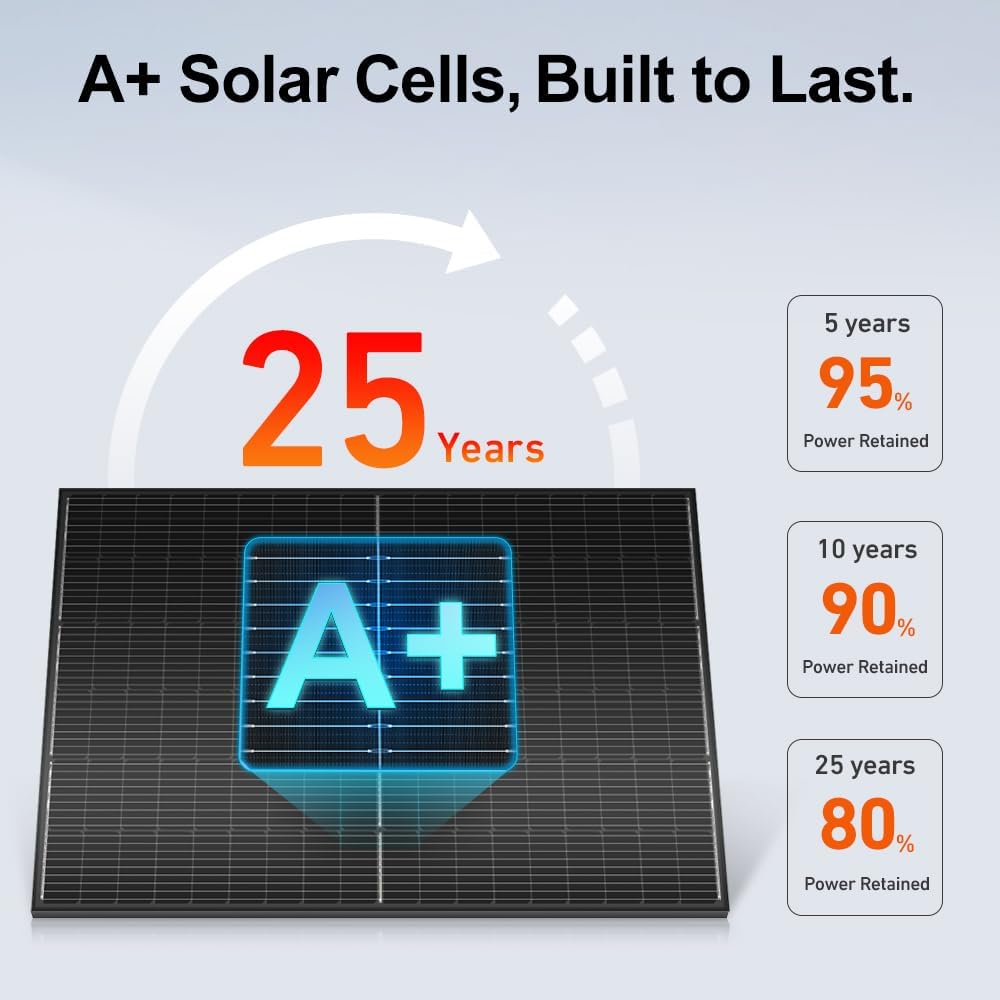 A+ Solar Cells, Built to Last.

25 Years

A+

5 years
95%
Power Retained

10 years
90%
Power Retained

25 years
80%
Power Retained